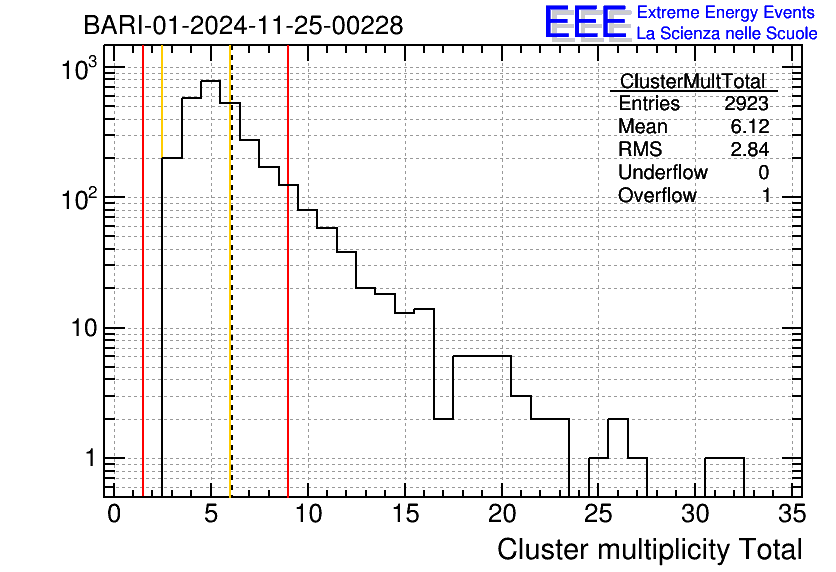 BARI-01-2024-11-25-00228

EEE Extreme Energy Events
La Scienza nelle Scuole

| ClusterMultTotal | |
|---|---|
| Entries | 2923 |
| Mean | 6.12 |
| RMS | 2.84 |
| Underflow | 0 |
| Overflow | 1 |

$10^3$
$10^2$
10
1

0 5 10 15 20 25 30 35

Cluster multiplicity Total